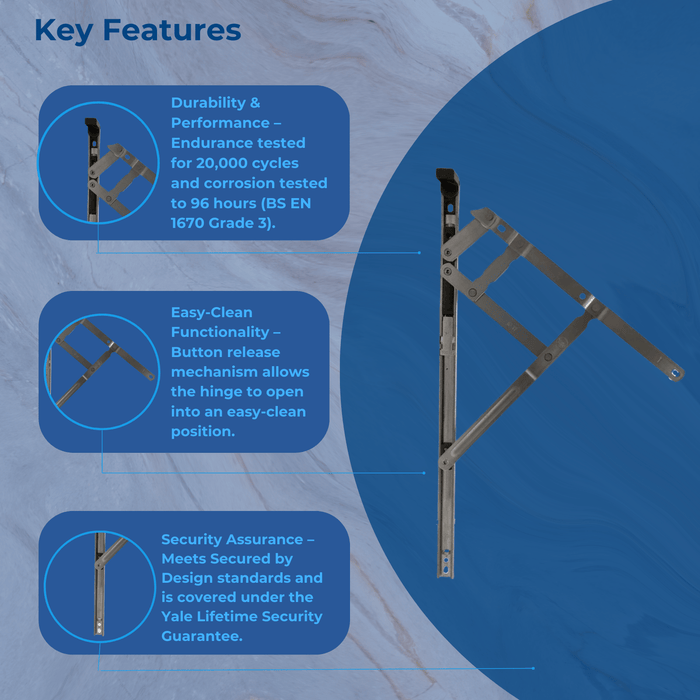 Key Features

Durability & Performance – Endurance tested for 20,000 cycles and corrosion tested to 96 hours (BS EN 1670 Grade 3).

Easy-Clean Functionality – Button release mechanism allows the hinge to open into an easy-clean position.

Security Assurance – Meets Secured by Design standards and is covered under the Yale Lifetime Security Guarantee.